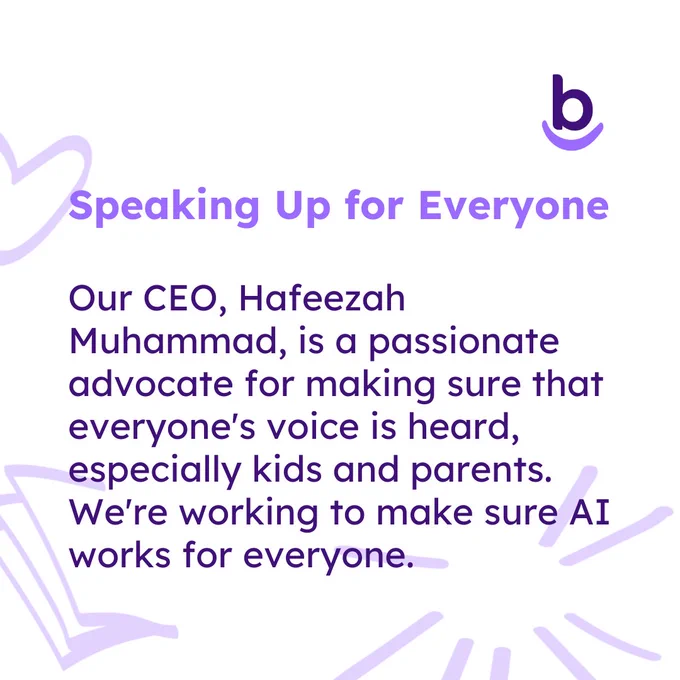 b

Speaking Up for Everyone

Our CEO, Hafeezah Muhammad, is a passionate advocate for making sure that everyone's voice is heard, especially kids and parents. We're working to make sure AI works for everyone.